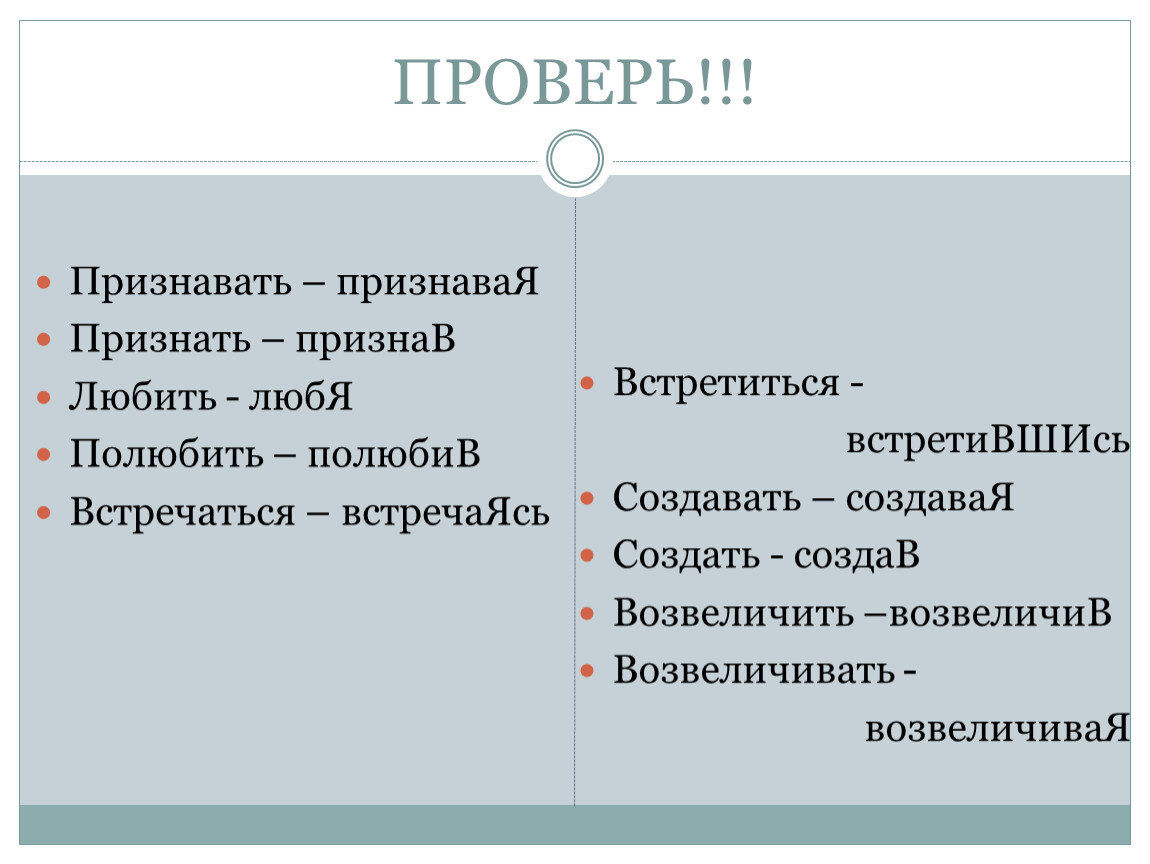 ПРОВЕРЬ!!!

Признавать – признаваЯ
Признать – признаВ
Любить - любЯ
Полюбить – полюбиВ
Встречаться – встречаЯсь

Встретиться - встретиВШИсь
Создавать – создаваЯ
Создать - создаВ
Возвеличить –возвеличиВ
Возвеличивать - возвеличиваЯ